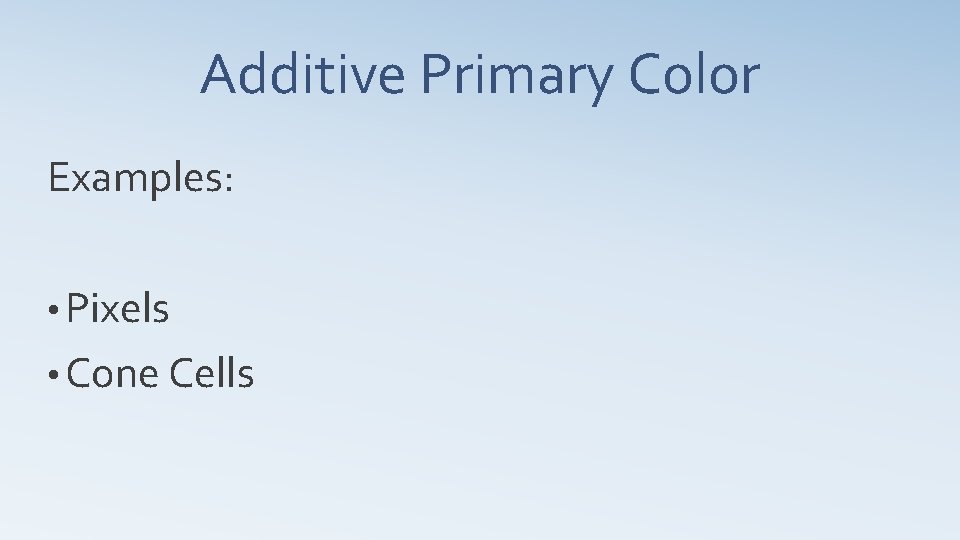 Additive Primary Color

Examples:

• Pixels
• Cone Cells